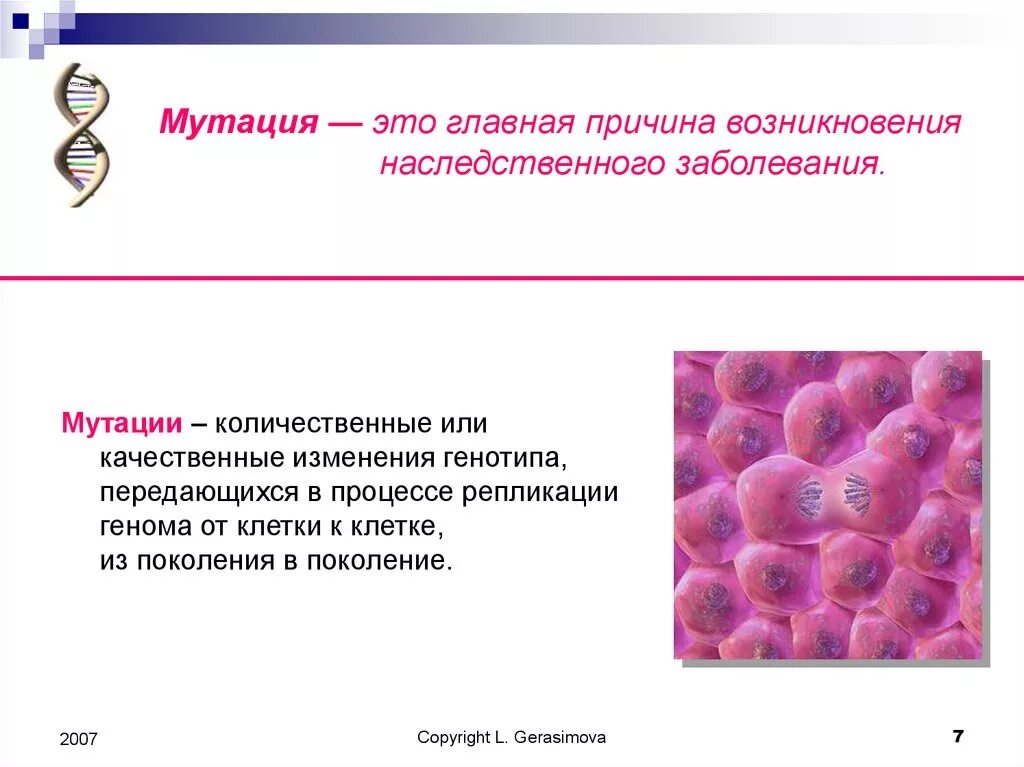 Мутация — это главная причина возникновения наследственного заболевания.

Мутации – количественные или качественные изменения генотипа, передающихся в процессе репликации генома от клетки к клетке, из поколения в поколение.

2007

Copyright L. Gerasimova

7